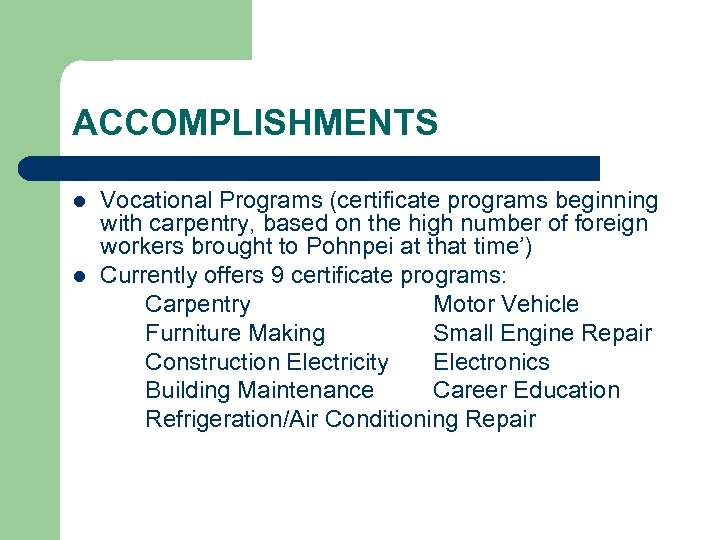 ACCOMPLISHMENTS

- Vocational Programs (certificate programs beginning with carpentry, based on the high number of foreign workers brought to Pohnpei at that time')
- Currently offers 9 certificate programs:

Carpentry
Furniture Making
Construction Electricity
Building Maintenance
Refrigeration/Air Conditioning Repair

Motor Vehicle
Small Engine Repair
Electronics
Career Education